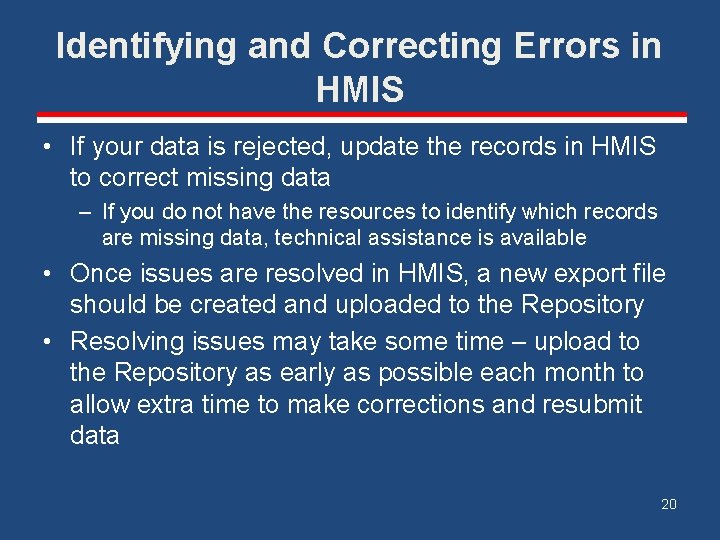 Identifying and Correcting Errors in HMIS

• If your data is rejected, update the records in HMIS to correct missing data
– If you do not have the resources to identify which records are missing data, technical assistance is available
• Once issues are resolved in HMIS, a new export file should be created and uploaded to the Repository
• Resolving issues may take some time – upload to the Repository as early as possible each month to allow extra time to make corrections and resubmit data

20